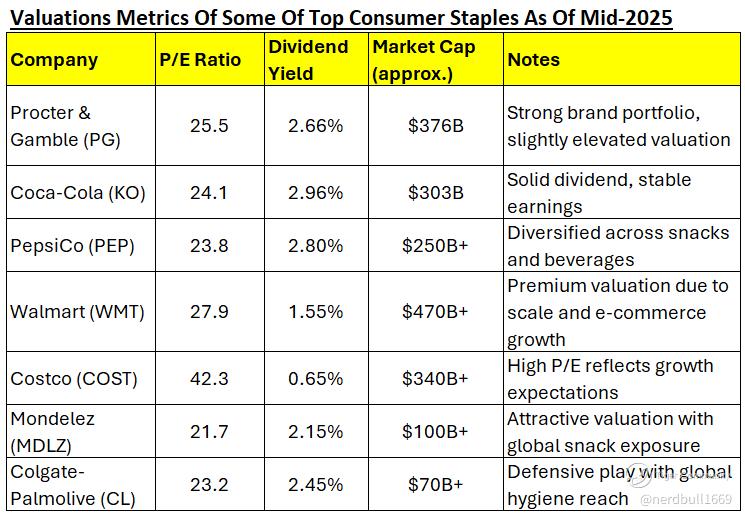 Valuations Metrics Of Some Of Top Consumer Staples As Of Mid-2025

| Company | P/E Ratio | Dividend Yield | Market Cap (approx.) | Notes |
|---|---|---|---|---|
| Procter & Gamble (PG) | 25.5 | 2.66% | \$376B | Strong brand portfolio, slightly elevated valuation |
| Coca-Cola (KO) | 24.1 | 2.96% | \$303B | Solid dividend, stable earnings |
| PepsiCo (PEP) | 23.8 | 2.80% | \$250B+ | Diversified across snacks and beverages |
| Walmart (WMT) | 27.9 | 1.55% | \$470B+ | Premium valuation due to scale and e-commerce growth |
| Costco (COST) | 42.3 | 0.65% | \$340B+ | High P/E reflects growth expectations |
| Mondelez (MDLZ) | 21.7 | 2.15% | \$100B+ | Attractive valuation with global snack exposure |
| Colgate-Palmolive (CL) | 23.2 | 2.45% | \$70B+ | Defensive play with global hygiene reach |

@nerdbull1669